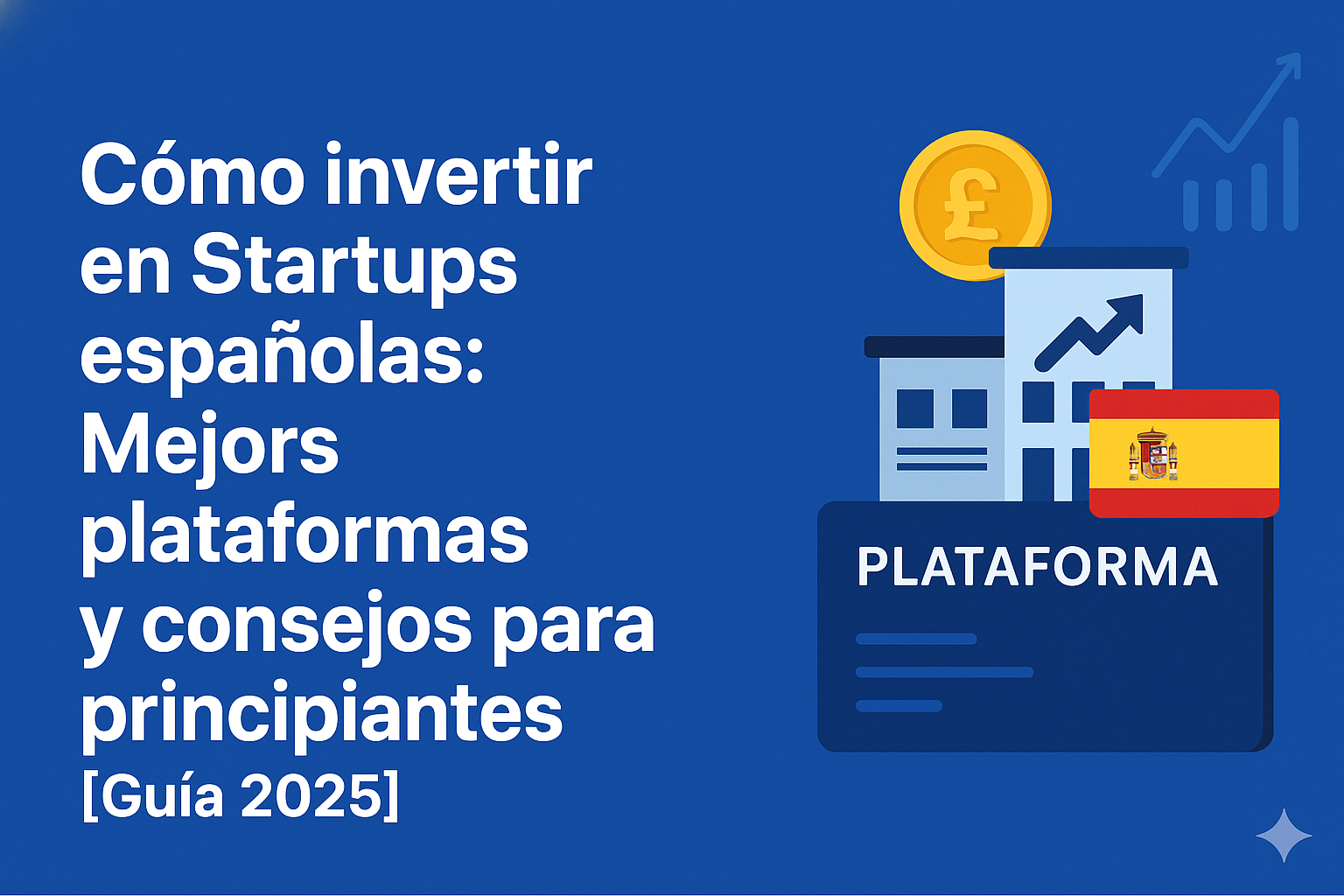 Cómo invertir en Startups españolas: Mejors plataformas y consejos para principiantes [Guía 2025]

£

PLATAFORMA